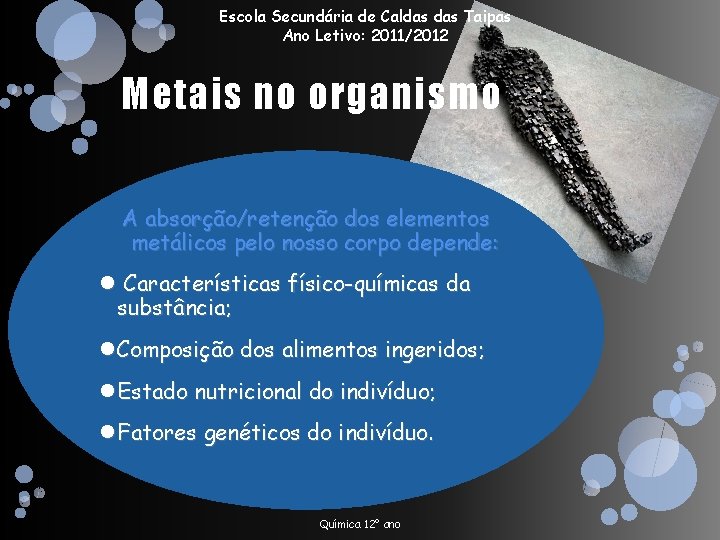 Escola Secundária de Caldas das Taipas
Ano Letivo: 2011/2012

Metais no organismo

A absorção/retenção dos elementos metálicos pelo nosso corpo depende:

● Características físico-químicas da substância;

●Composição dos alimentos ingeridos;

●Estado nutricional do indivíduo;

●Fatores genéticos do indivíduo.

Química 12º ano